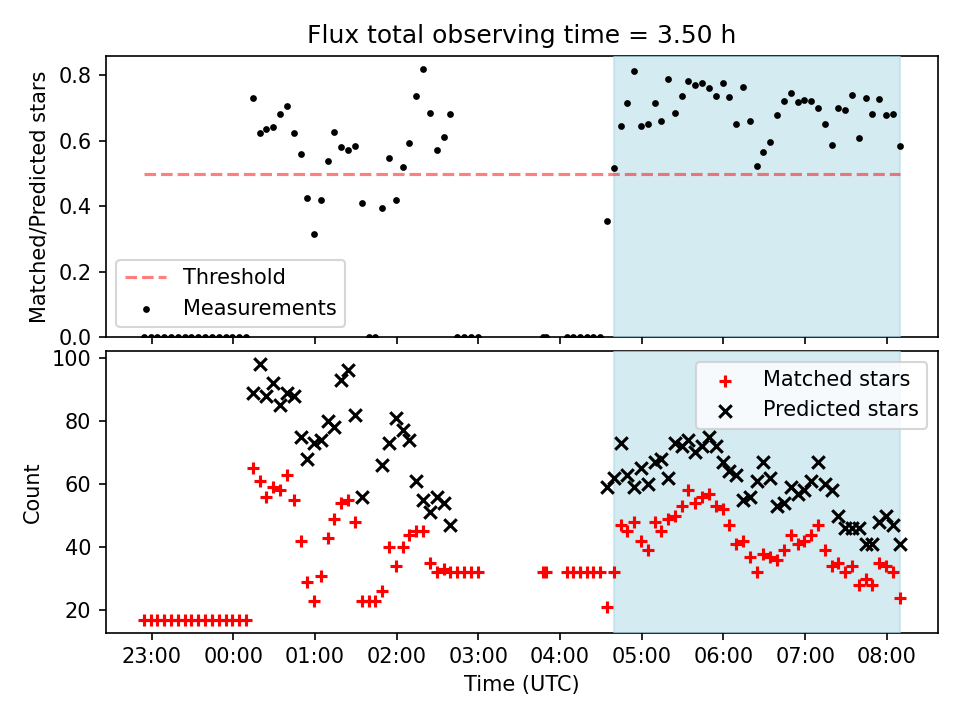 Flux total observing time = 3.50 h

Matched/Predicted stars

0.8
0.6
0.4
0.2
0.0

Threshold
Measurements

Count

100
80
60
40
20

Matched stars
Predicted stars

23:00
00:00
01:00
02:00
03:00
04:00
05:00
06:00
07:00
08:00

Time (UTC)